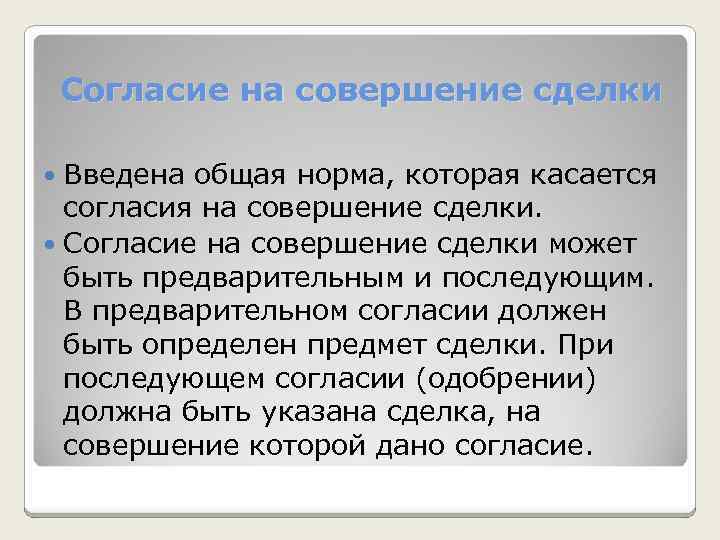 Согласие на совершение сделки

Введена общая норма, которая касается согласия на совершение сделки.

Согласие на совершение сделки может быть предварительным и последующим. В предварительном согласии должен быть определен предмет сделки. При последующем согласии (одобрении) должна быть указана сделка, на совершение которой дано согласие.